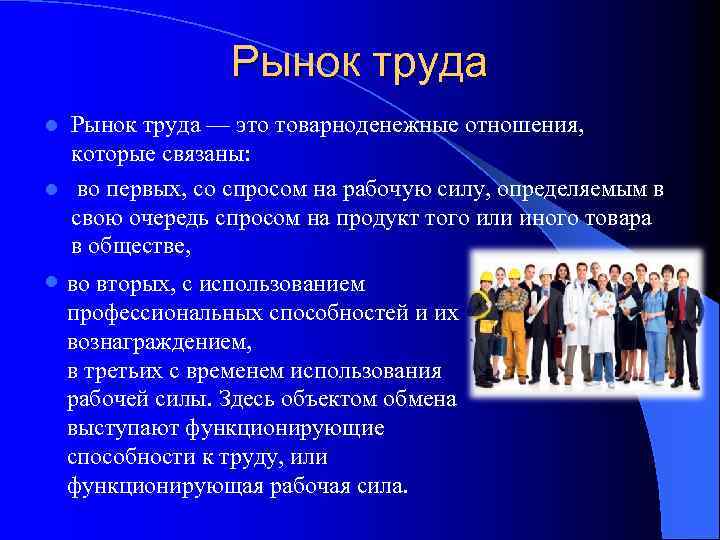 Рынок труда

Рынок труда — это товарноденежные отношения, которые связаны:

во первых, со спросом на рабочую силу, определяемым в свою очередь спросом на продукт того или иного товара в обществе,

во вторых, с использованием профессиональных способностей и их вознаграждением,
в третьих с временем использования рабочей силы. Здесь объектом обмена выступают функционирующие способности к труду, или функционирующая рабочая сила.